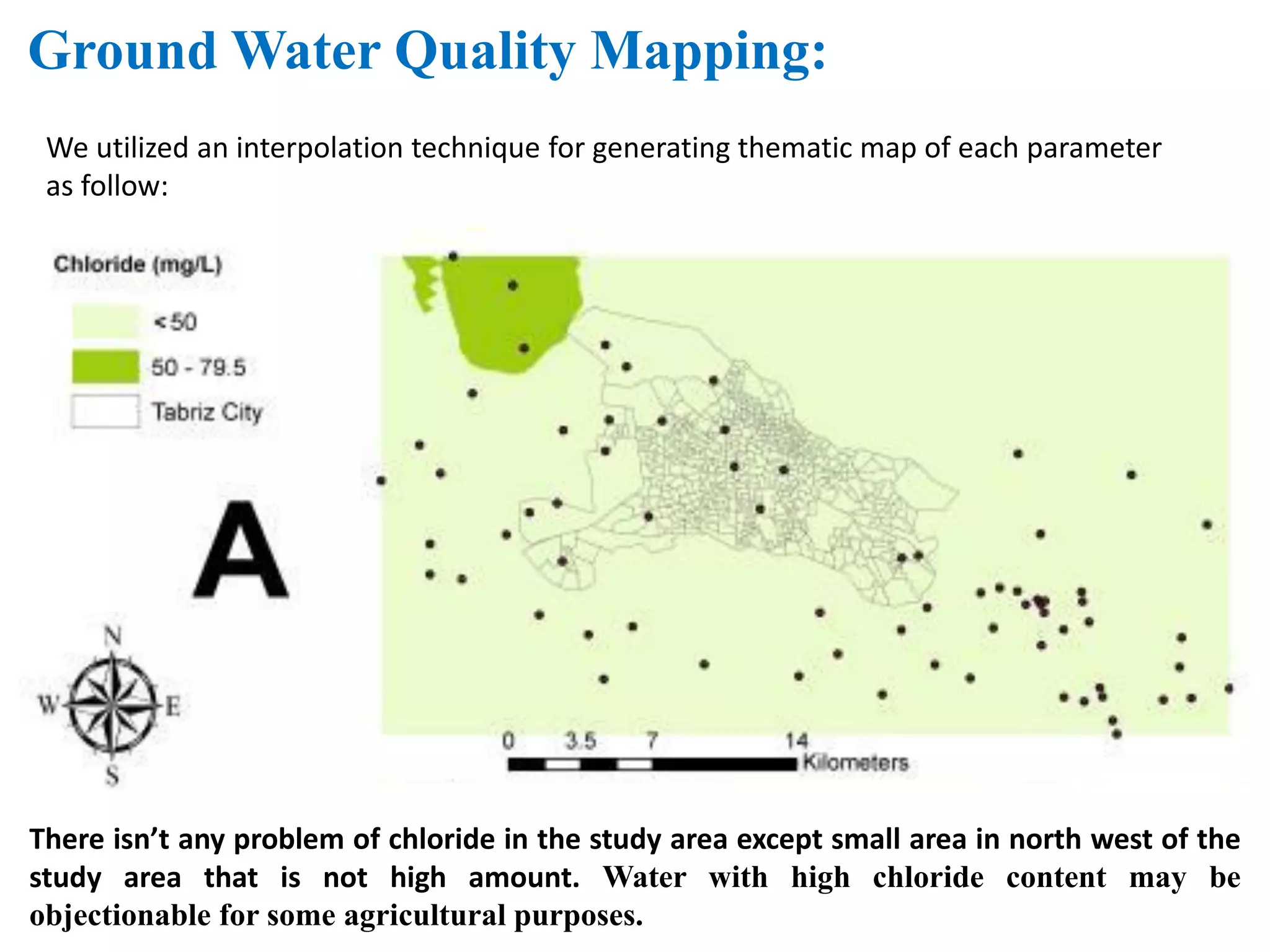 Ground Water Quality Mapping:

We utilized an interpolation technique for generating thematic map of each parameter as follow:

Chloride (mg/L)

<50

50 - 79.5

Tabriz City

A

N
W E
S

0 3.5 7 14 Kilometers

There isn't any problem of chloride in the study area except small area in north west of the study area that is not high amount. Water with high chloride content may be objectionable for some agricultural purposes.